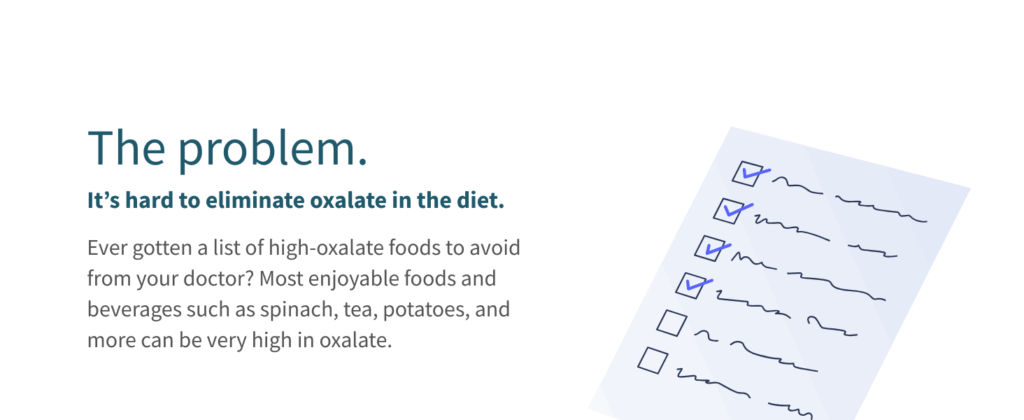 The problem.

It’s hard to eliminate oxalate in the diet.

Ever gotten a list of high-oxalate foods to avoid from your doctor? Most enjoyable foods and beverages such as spinach, tea, potatoes, and more can be very high in oxalate.